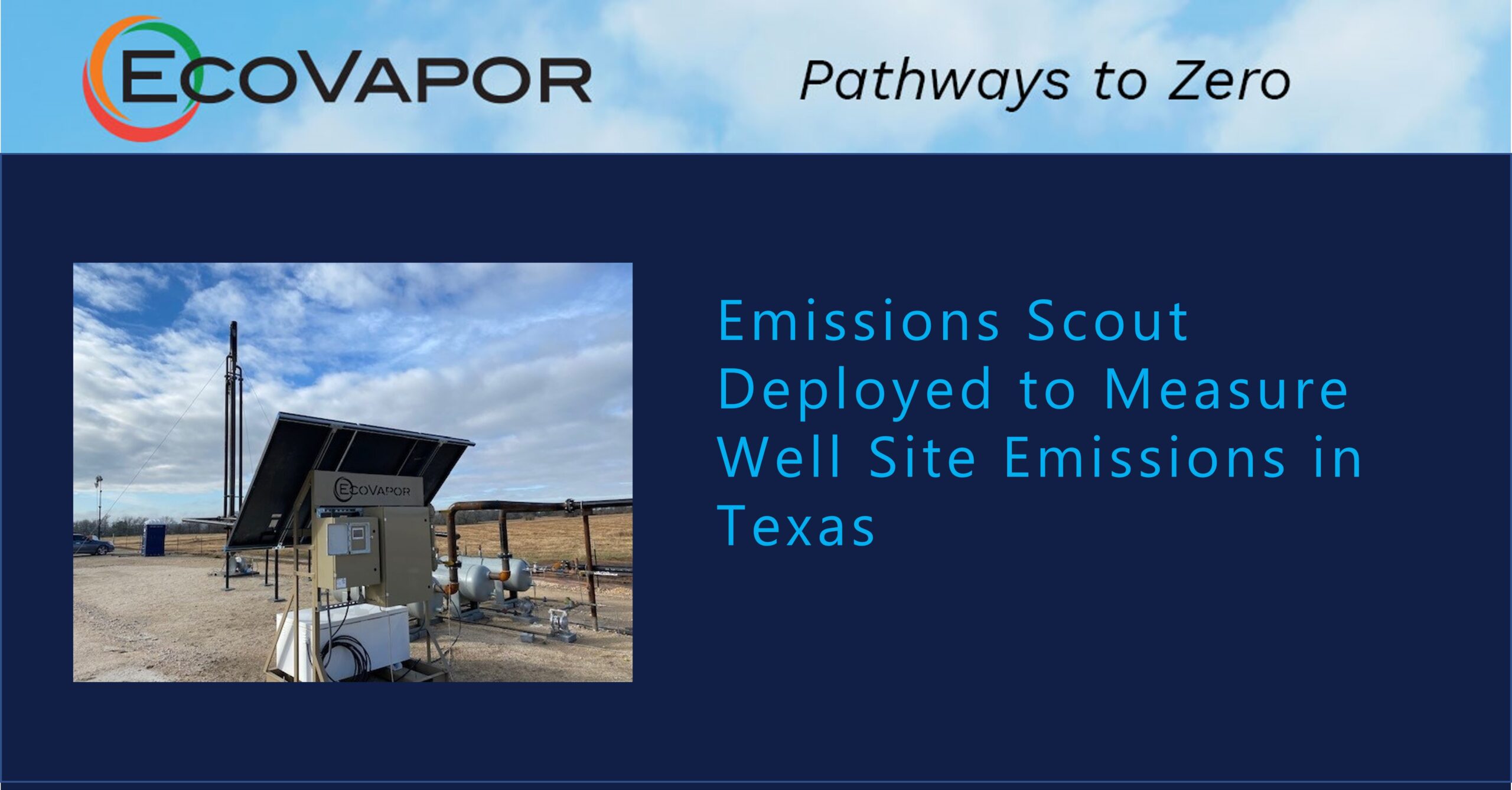 ECOVAPOR

Pathways to Zero

ECOVAPOR

Emissions Scout Deployed to Measure Well Site Emissions in Texas